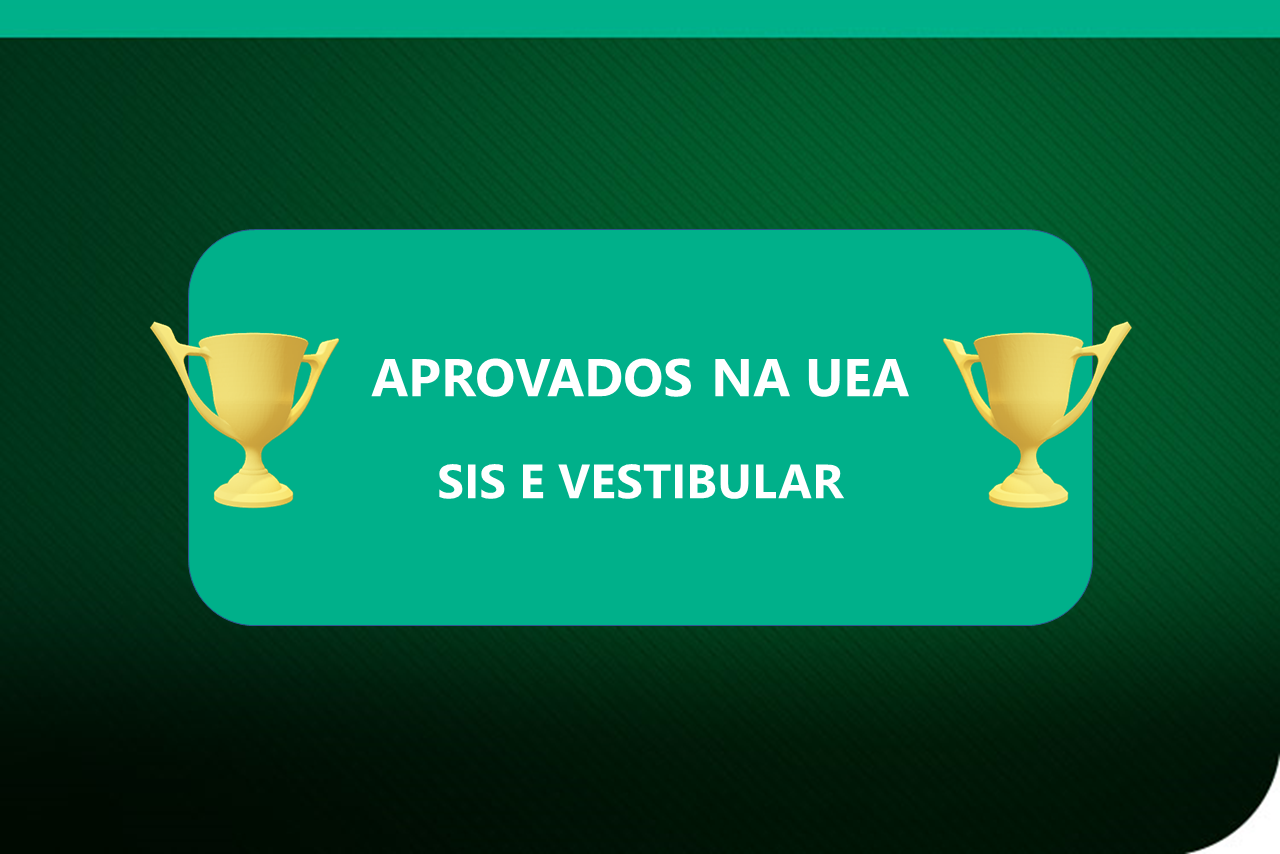 APROVADOS NA UEA

SIS E VESTIBULAR